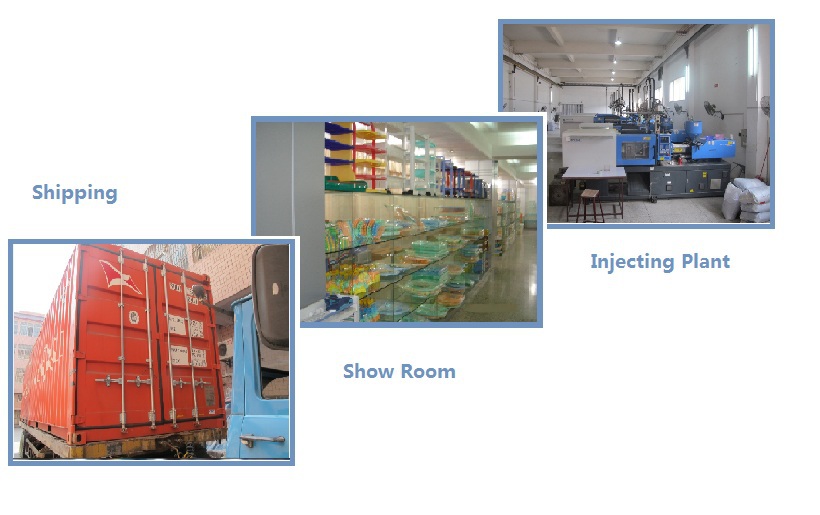 Shipping

Show Room

Injecting Plant